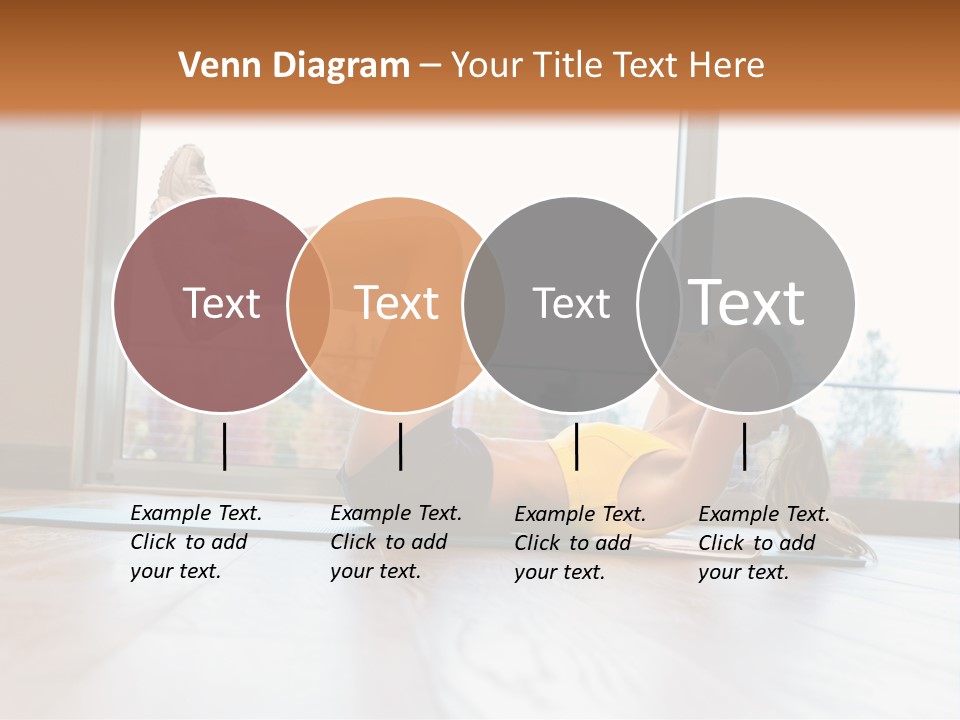 Venn Diagram – Your Title Text Here

Text

Text

Text

Text

Example Text. Click to add your text.

Example Text. Click to add your text.

Example Text. Click to add your text.

Example Text. Click to add your text.